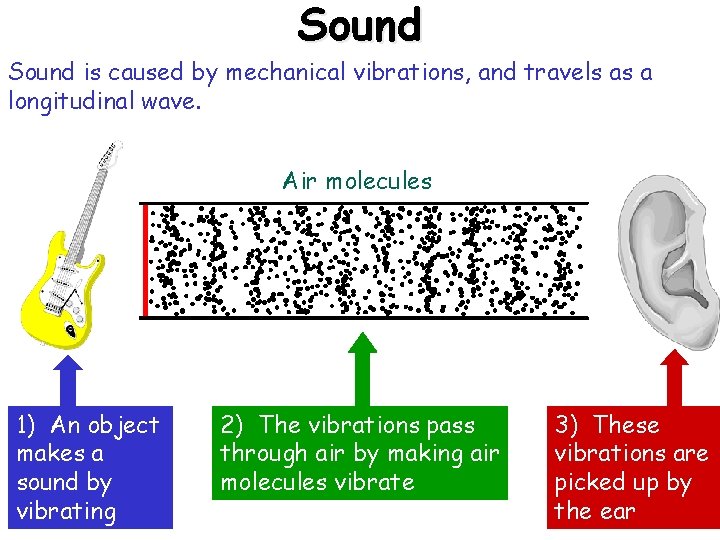 Sound

Sound is caused by mechanical vibrations, and travels as a longitudinal wave.

Air molecules

1) An object makes a sound by vibrating

2) The vibrations pass through air by making air molecules vibrate

3) These vibrations are picked up by the ear